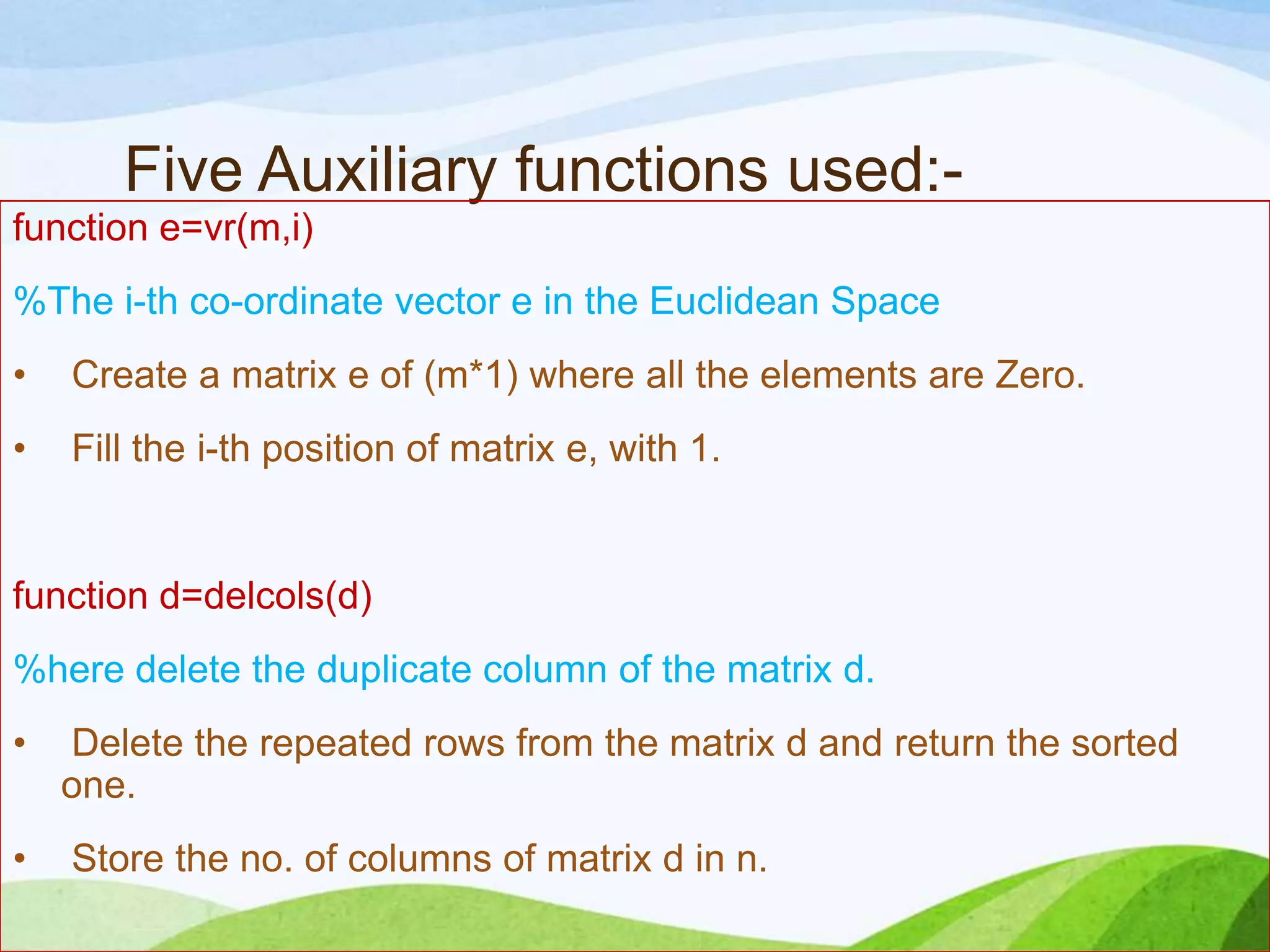 Five Auxiliary functions used:-

function e=vr(m,i)

%The i-th co-ordinate vector e in the Euclidean Space

• Create a matrix e of (m*1) where all the elements are Zero.

• Fill the i-th position of matrix e, with 1.

function d=delcols(d)

%here delete the duplicate column of the matrix d.

• Delete the repeated rows from the matrix d and return the sorted one.

• Store the no. of columns of matrix d in n.